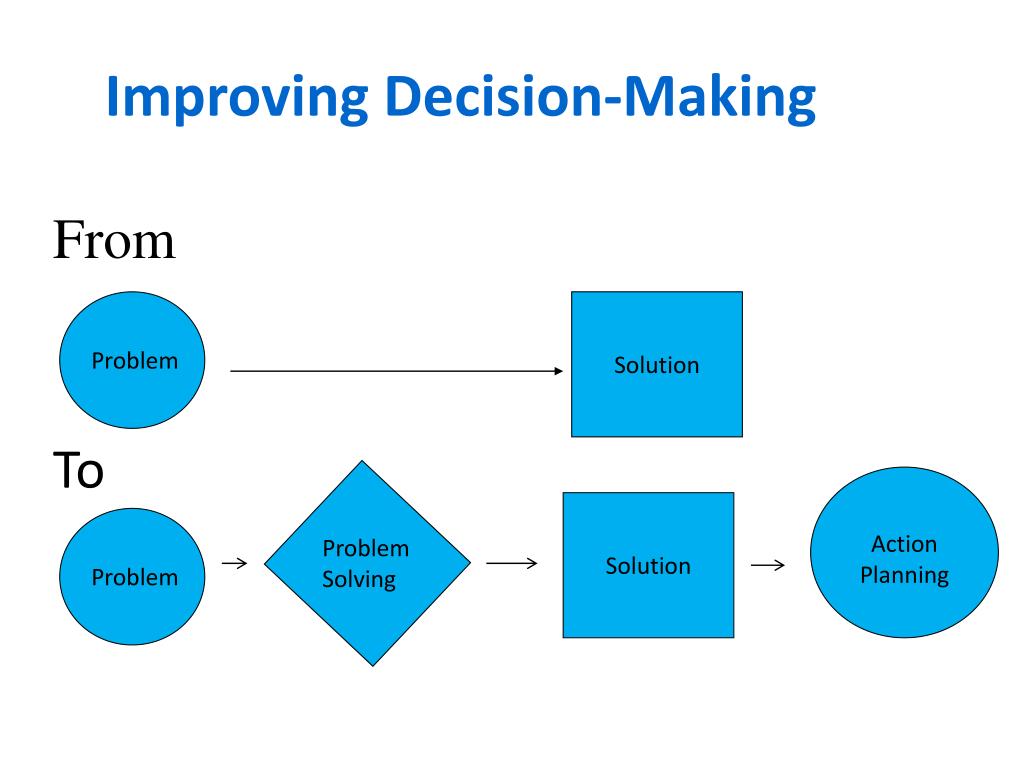 Improving Decision-Making

From

Problem

Solution

To

Problem

Problem Solving

Solution

Action Planning